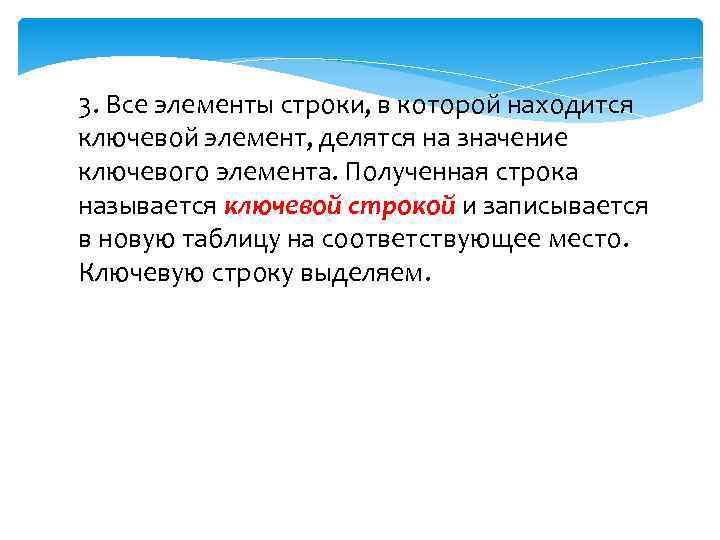 3. Все элементы строки, в которой находится ключевой элемент, делятся на значение ключевого элемента. Полученная строка называется ключевой строкой и записывается в новую таблицу на соответствующее место. Ключевую строку выделяем.